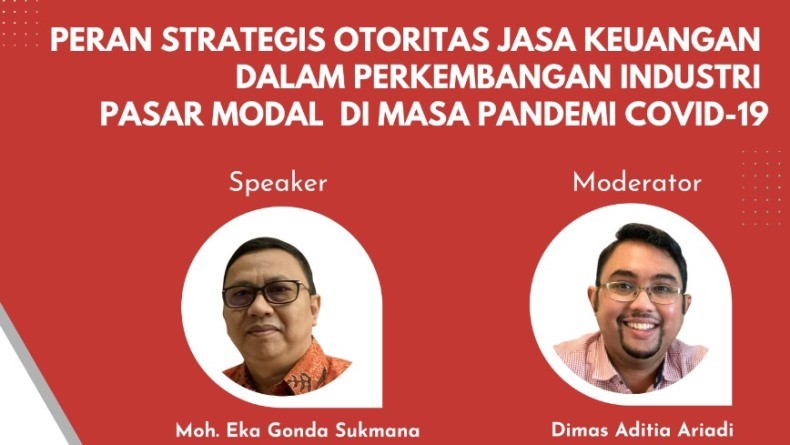 PERAN STRATEGIS OTORITAS JASA KEUANGAN DALAM PERKEMBANGAN INDUSTRI PASAR MODAL DI MASA PANDEMI COVID-19

Speaker

Moh. Eka Gonda Sukmana

Moderator

Dimas Aditia Ariadi